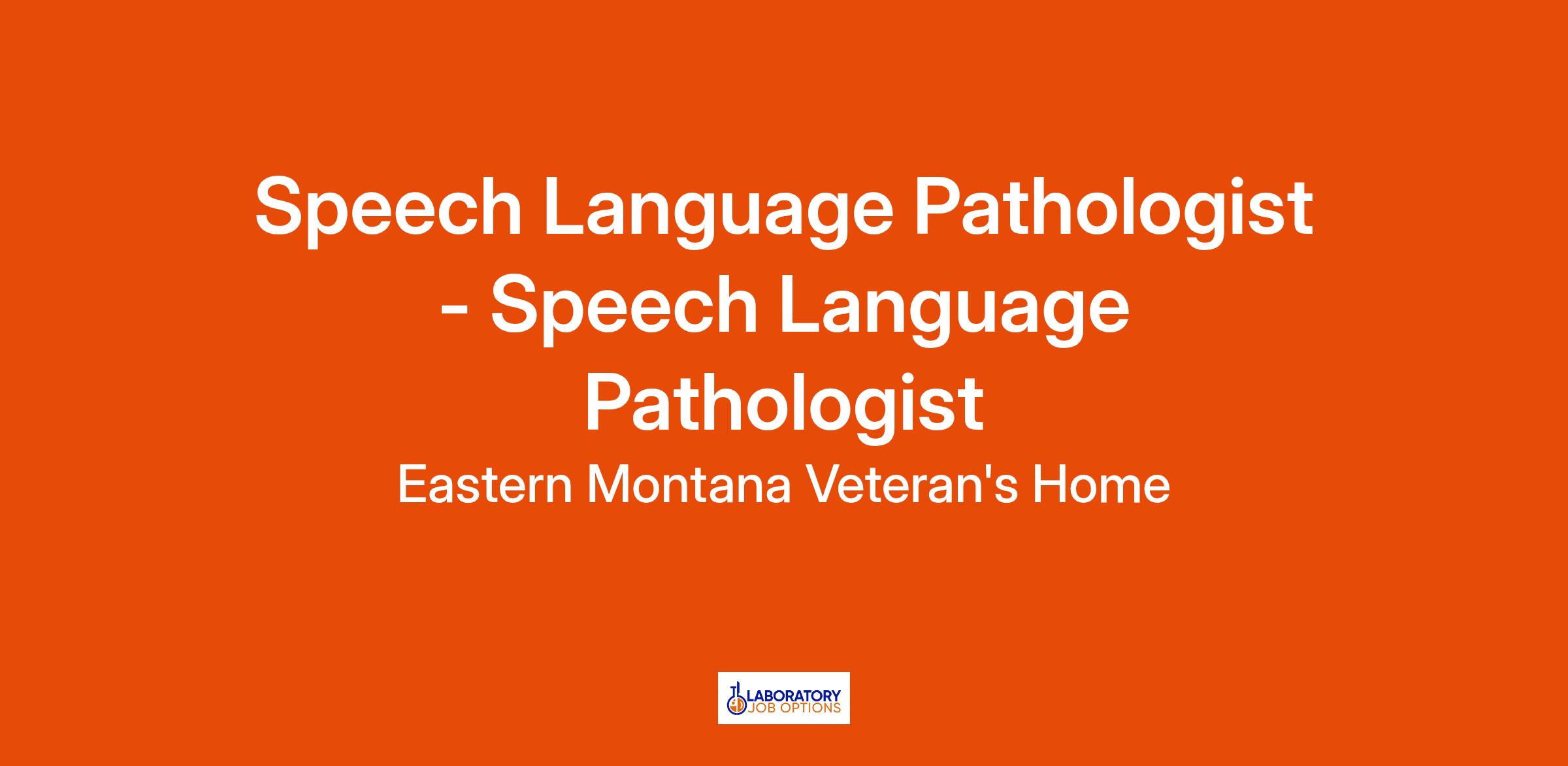 Speech Language Pathologist - Speech Language Pathologist

Eastern Montana Veteran's Home

LABORATORY
JOB OPTIONS